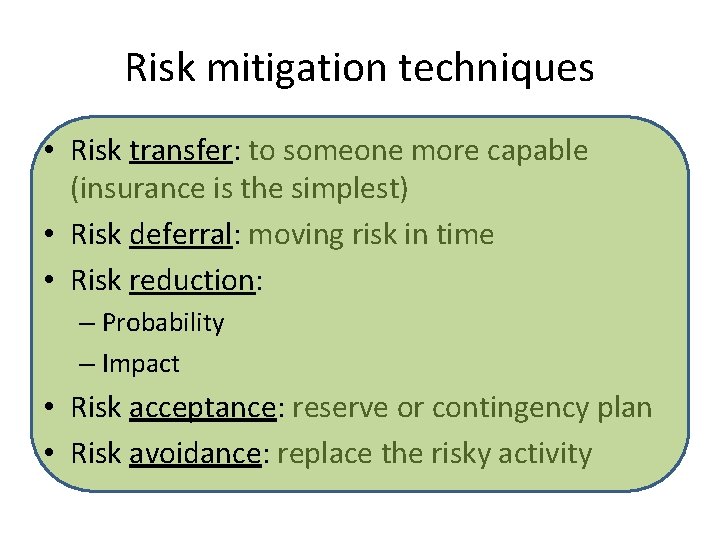 Risk mitigation techniques

• Risk transfer: to someone more capable (insurance is the simplest)
• Risk deferral: moving risk in time
• Risk reduction:
– Probability
– Impact
• Risk acceptance: reserve or contingency plan
• Risk avoidance: replace the risky activity